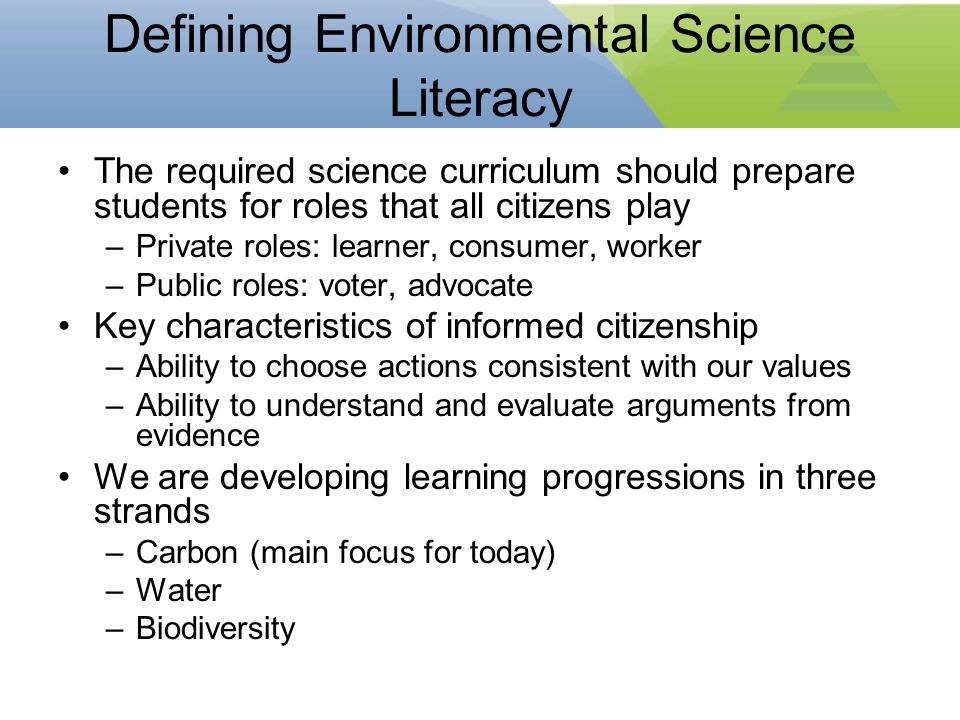 Defining Environmental Science Literacy

• The required science curriculum should prepare students for roles that all citizens play
– Private roles: learner, consumer, worker
– Public roles: voter, advocate
• Key characteristics of informed citizenship
– Ability to choose actions consistent with our values
– Ability to understand and evaluate arguments from evidence
• We are developing learning progressions in three strands
– Carbon (main focus for today)
– Water
– Biodiversity